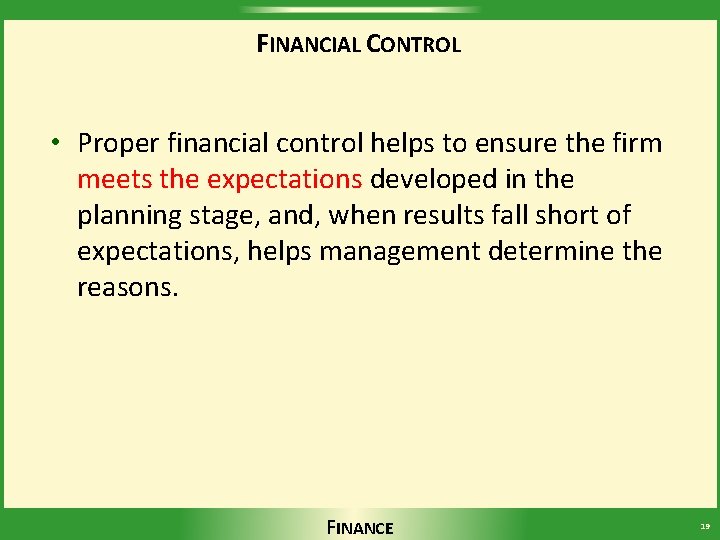 FINANCIAL CONTROL

• Proper financial control helps to ensure the firm meets the expectations developed in the planning stage, and, when results fall short of expectations, helps management determine the reasons.

FINANCE

19